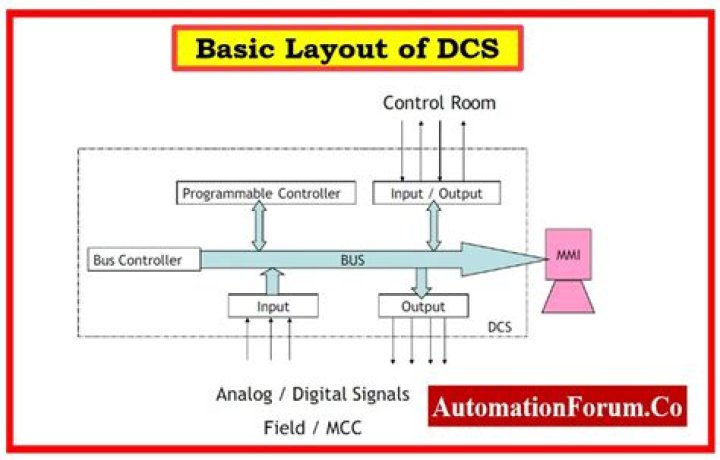 Basic Layout of DCS

Control Room

Programmable Controller

Input / Output

Bus Controller

BUS

MMI

Input

Output

DCS

Analog / Digital Signals

Field / MCC

AutomationForum.Co